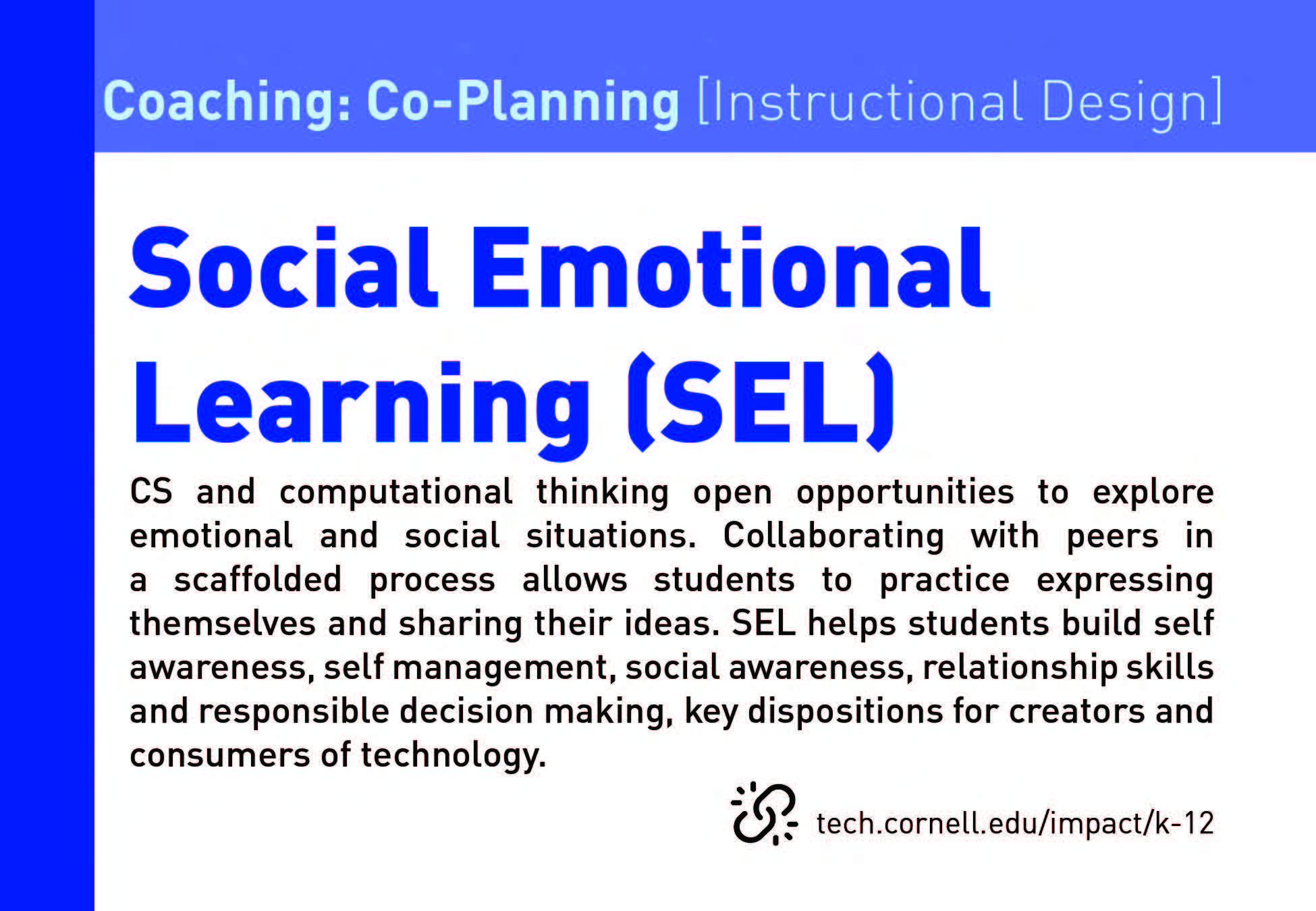 Coaching: Co-Planning [Instructional Design]

Social Emotional Learning (SEL)

CS and computational thinking open opportunities to explore emotional and social situations. Collaborating with peers in a scaffolded process allows students to practice expressing themselves and sharing their ideas. SEL helps students build self awareness, self management, social awareness, relationship skills and responsible decision making, key dispositions for creators and consumers of technology.

tech.cornell.edu/impact/k-12